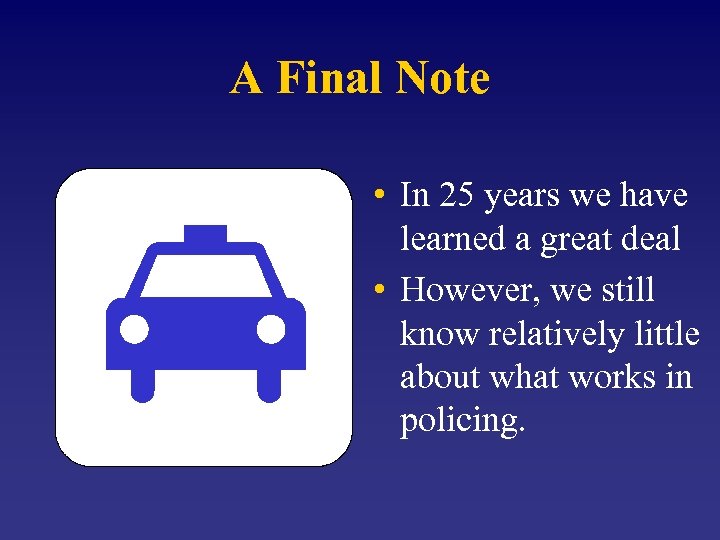 A Final Note

• In 25 years we have learned a great deal

• However, we still know relatively little about what works in policing.